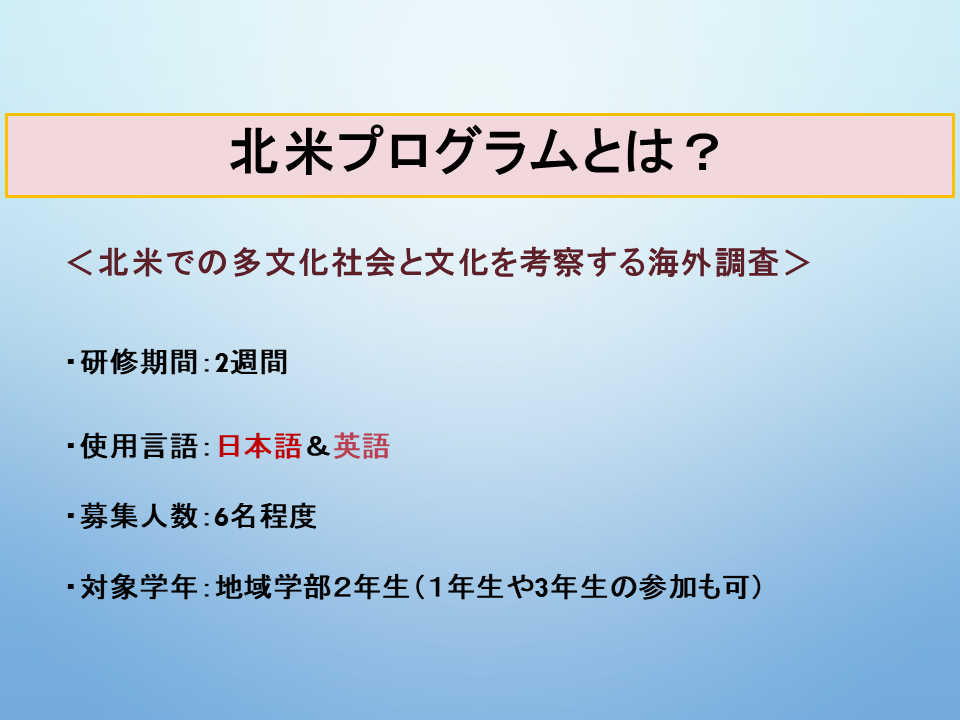 北米プログラムとは？

＜北米での多文化社会と文化を考察する海外調査＞

・研修期間：2週間

・使用言語：日本語＆英語

・募集人数：6名程度

・対象学年：地域学部2年生（1年生や3年生の参加も可）